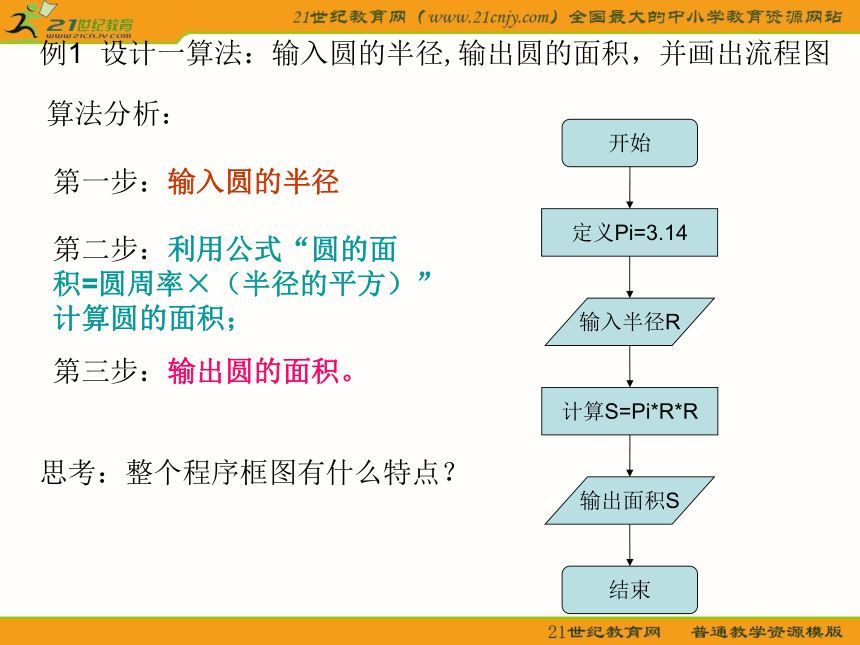 21世纪教育
www.21cnjy.com

21世纪教育网（www.21cnjy.com）全国最大的中小学教育资源网站

例1 设计一算法：输入圆的半径,输出圆的面积，并画出流程图

算法分析：

第一步：输入圆的半径

第二步：利用公式“圆的面积=圆周率×（半径的平方）”计算圆的面积；

第三步：输出圆的面积。

思考：整个程序框图有什么特点？

开始

定义Pi=3.14

输入半径R

计算S=Pi*R*R

输出面积S

结束

21世纪教育网 普通教学资源模版